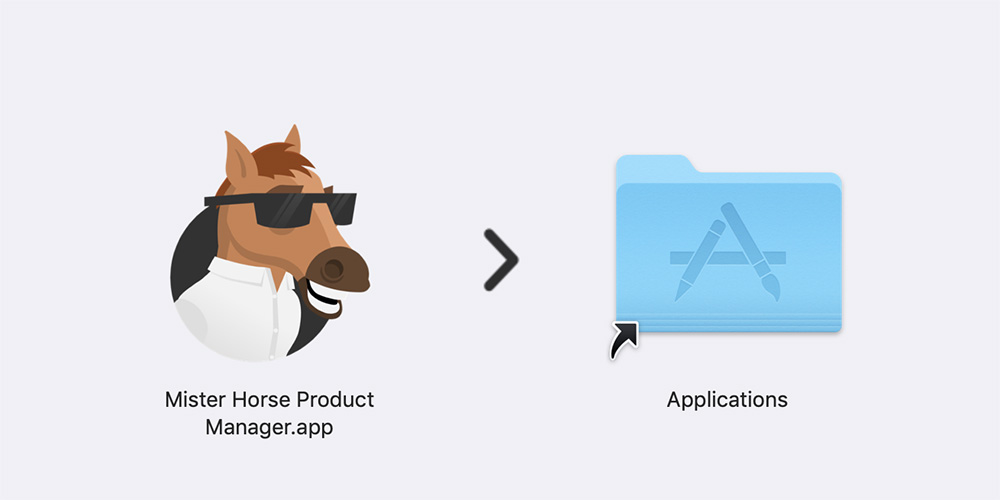 Mister Horse Product Manager.app

Applications